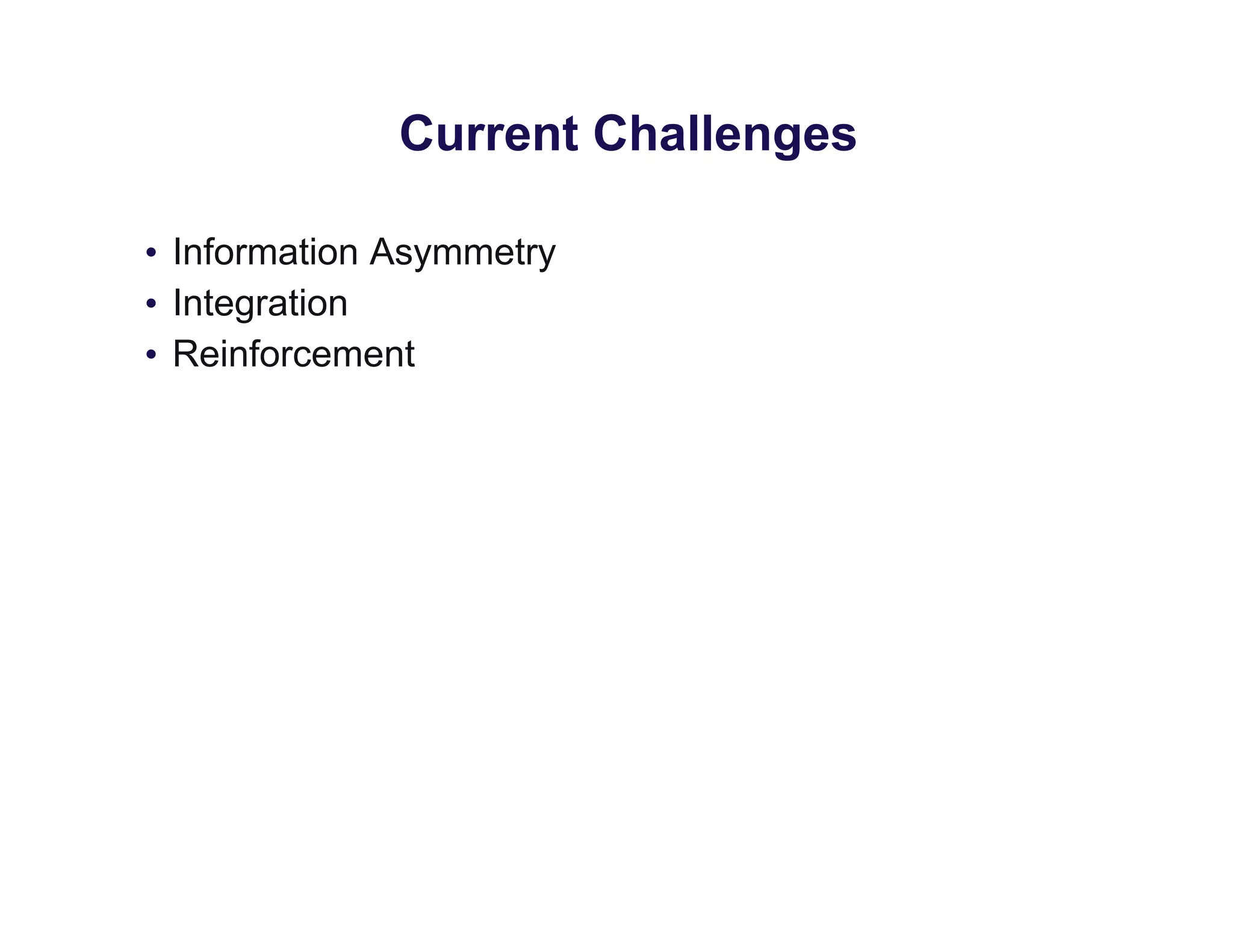 Current Challenges

• Information Asymmetry
• Integration
• Reinforcement